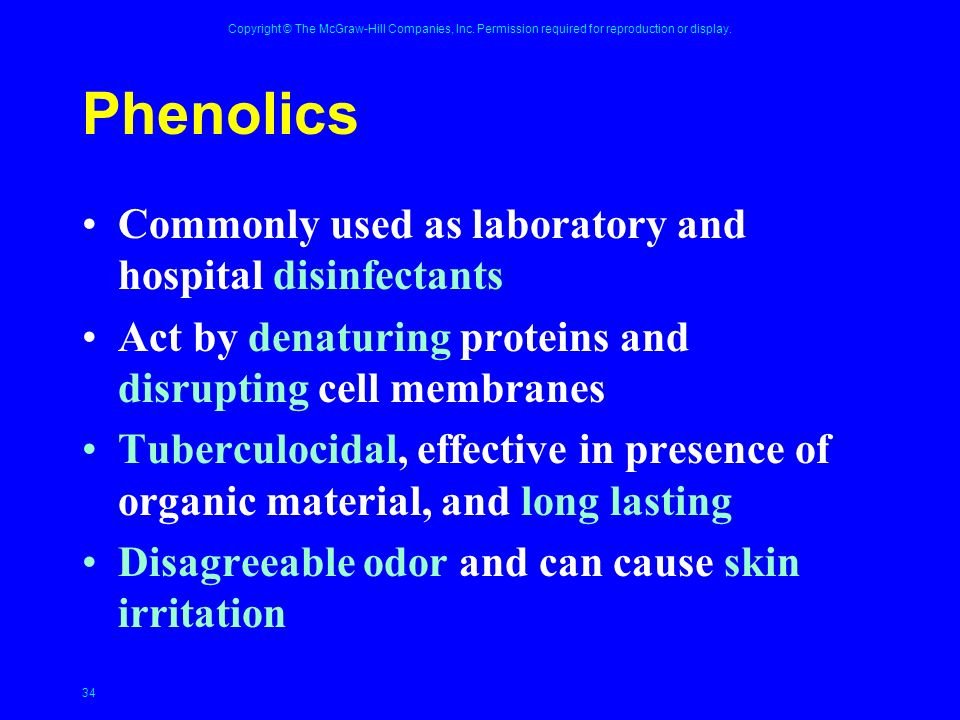 Copyright © The McGraw-Hill Companies, Inc. Permission required for reproduction or display.

Phenolics

• Commonly used as laboratory and hospital disinfectants
• Act by denaturing proteins and disrupting cell membranes
• Tuberculocidal, effective in presence of organic material, and long lasting
• Disagreeable odor and can cause skin irritation

34